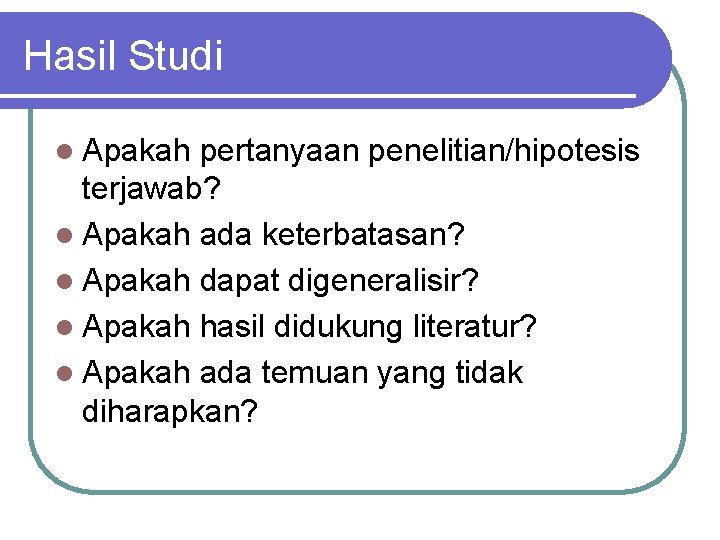 Hasil Studi

- Apakah pertanyaan penelitian/hipotesis terjawab?
- Apakah ada keterbatasan?
- Apakah dapat digeneralisir?
- Apakah hasil didukung literatur?
- Apakah ada temuan yang tidak diharapkan?